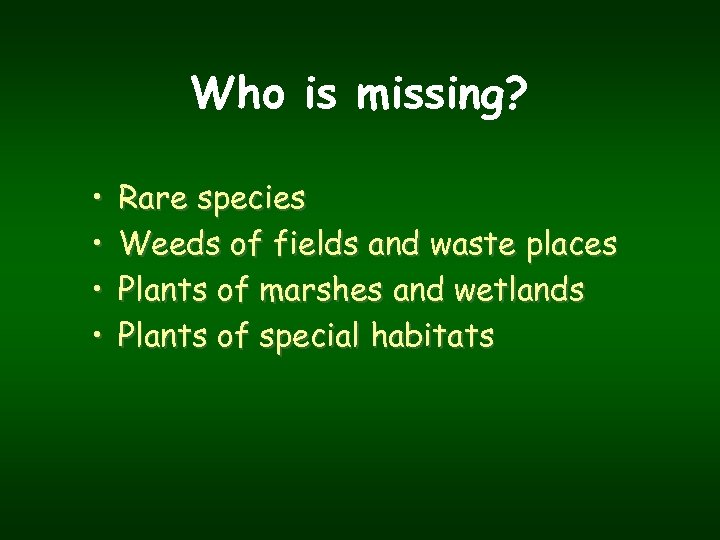 Who is missing?

• Rare species
• Weeds of fields and waste places
• Plants of marshes and wetlands
• Plants of special habitats